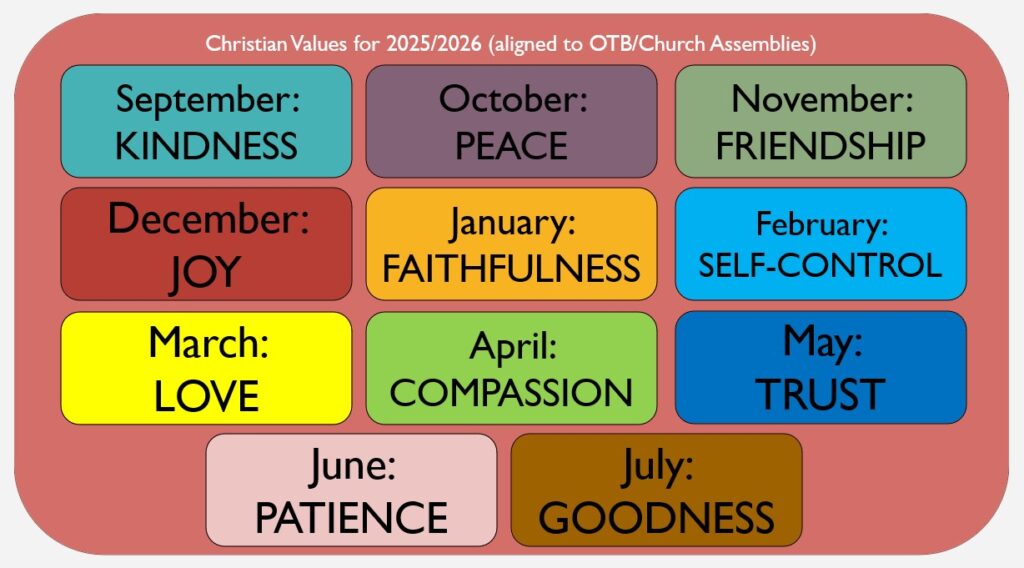 Christian Values for 2025/2026 (aligned to OTB/Church Assemblies)

September: KINDNESS

October: PEACE

November: FRIENDSHIP

December: JOY

January: FAITHFULNESS

February: SELF-CONTROL

March: LOVE

April: COMPASSION

May: TRUST

June: PATIENCE

July: GOODNESS